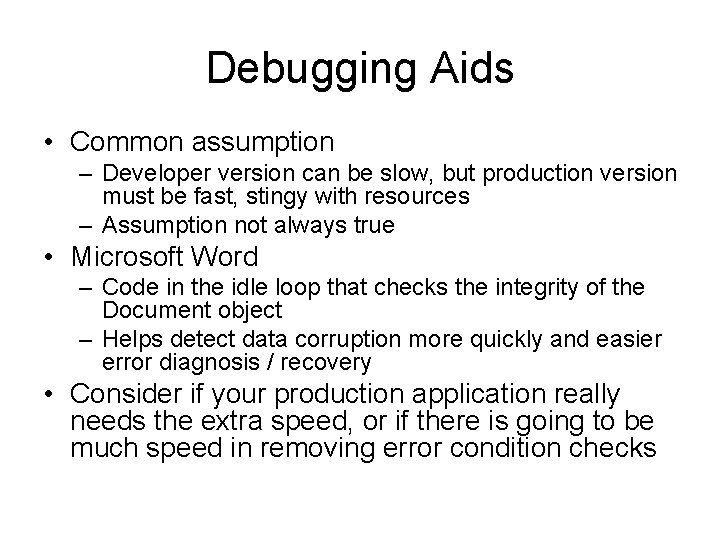 Debugging Aids

• Common assumption
  – Developer version can be slow, but production version must be fast, stingy with resources
  – Assumption not always true
• Microsoft Word
  – Code in the idle loop that checks the integrity of the Document object
  – Helps detect data corruption more quickly and easier error diagnosis / recovery
• Consider if your production application really needs the extra speed, or if there is going to be much speed in removing error condition checks